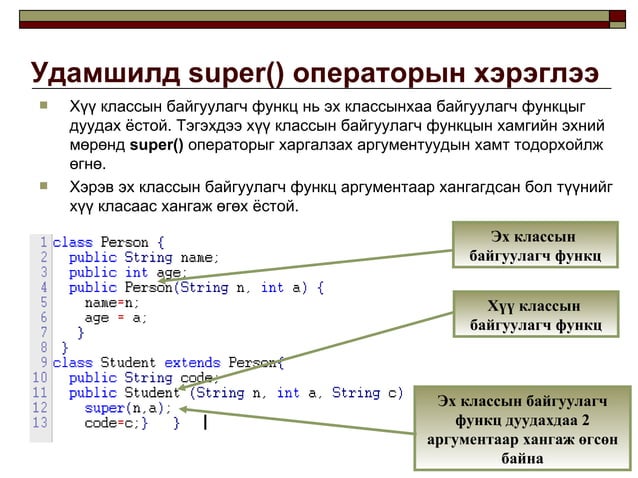 Удамшилд super() операторын хэрэглээ

Хүү классын байгуулагч функц нь эх классынхаа байгуулагч функцыг дуудах ёстой. Тэгэхдээ хүү классын байгуулагч функцын хамгийн эхний мөрөнд **super()** операторыг харгалзах аргументуудын хамт тодорхойлж өгнө.

Хэрэв эх классын байгуулагч функц аргументаар хангагдсан бол түүнийг хүү класаас хангаж өгөх ёстой.

1 class Person {
2   public String name;
3   public int age;
4   public Person(String n, int a) {
5     name=n;
6     age = a;
7   }
8 }
9 class Student extends Person{
10   public String code;
11   public Student (String n, int a, String c)
12     super(n,a);
13     code=c;}   }

Эх классын байгуулагч функц

Хүү классын байгуулагч функц

Эх классын байгуулагч функц дуудахдаа 2 аргументаар хангаж өгсөн байна